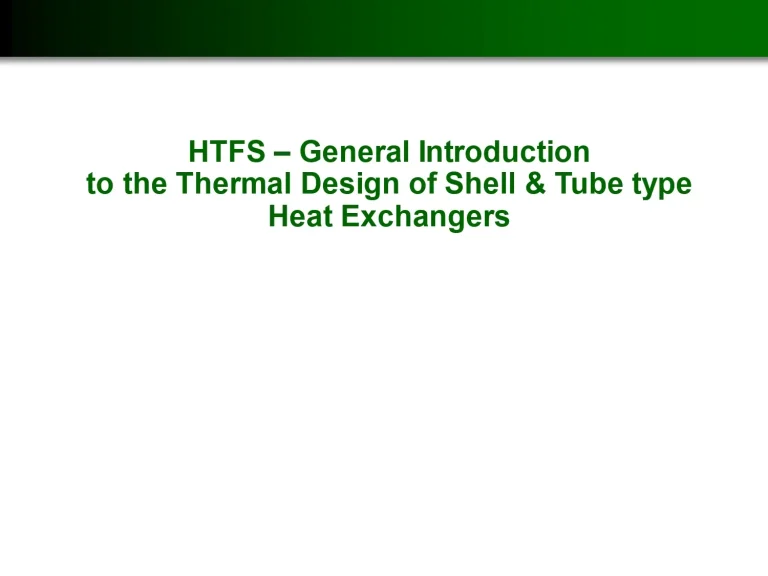 HTFS – General Introduction to the Thermal Design of Shell & Tube type Heat Exchangers